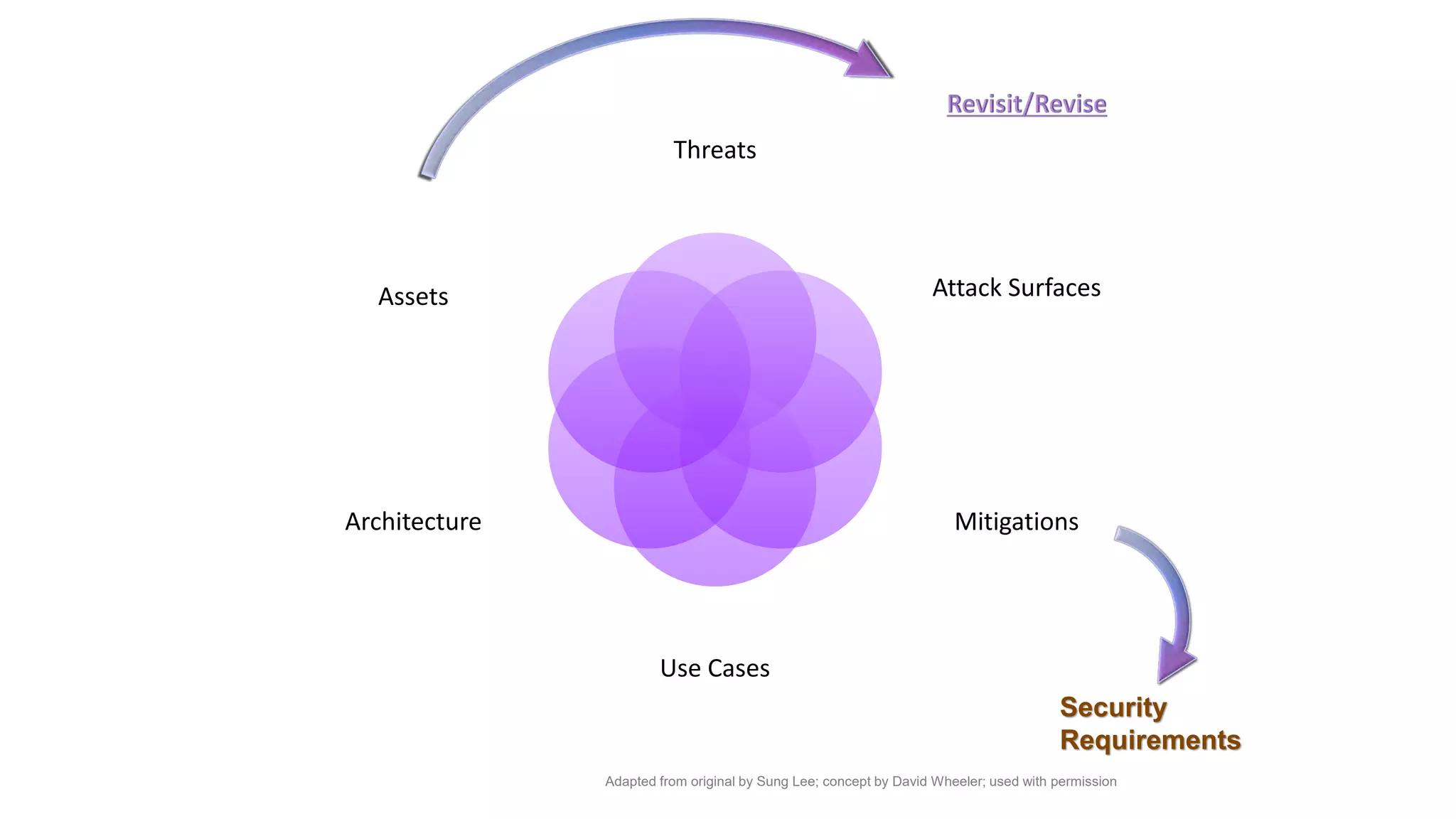 Revisit/Revise

Threats

Assets

Attack Surfaces

Architecture

Mitigations

Use Cases

Security Requirements

Adapted from original by Sung Lee; concept by David Wheeler; used with permission